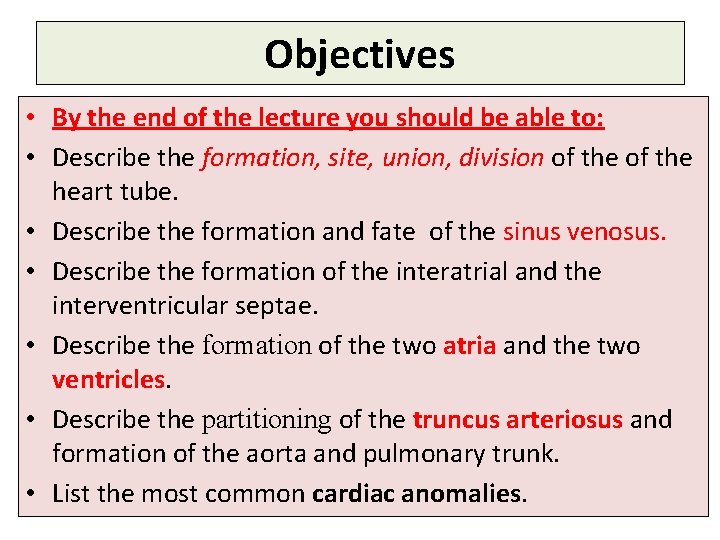 Objectives

• By the end of the lecture you should be able to:
• Describe the formation, site, union, division of the of the heart tube.
• Describe the formation and fate of the sinus venosus.
• Describe the formation of the interatrial and the interventricular septae.
• Describe the formation of the two atria and the two ventricles.
• Describe the partitioning of the truncus arteriosus and formation of the aorta and pulmonary trunk.
• List the most common cardiac anomalies.